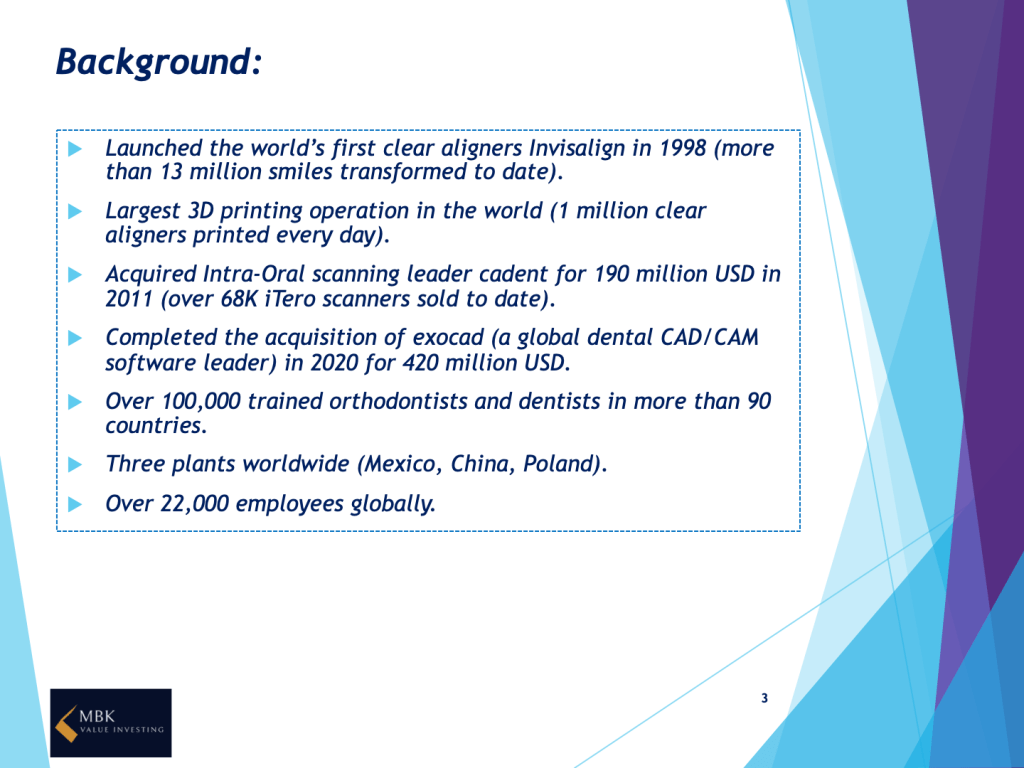 Background:

Launched the world's first clear aligners Invisalign in 1998 (more than 13 million smiles transformed to date).

Largest 3D printing operation in the world (1 million clear aligners printed every day).

Acquired Intra-Oral scanning leader cadent for 190 million USD in 2011 (over 68K iTero scanners sold to date).

Completed the acquisition of exocad (a global dental CAD/CAM software leader) in 2020 for 420 million USD.

Over 100,000 trained orthodontists and dentists in more than 90 countries.

Three plants worldwide (Mexico, China, Poland).

Over 22,000 employees globally.

MBK
VALUE INVESTING

3